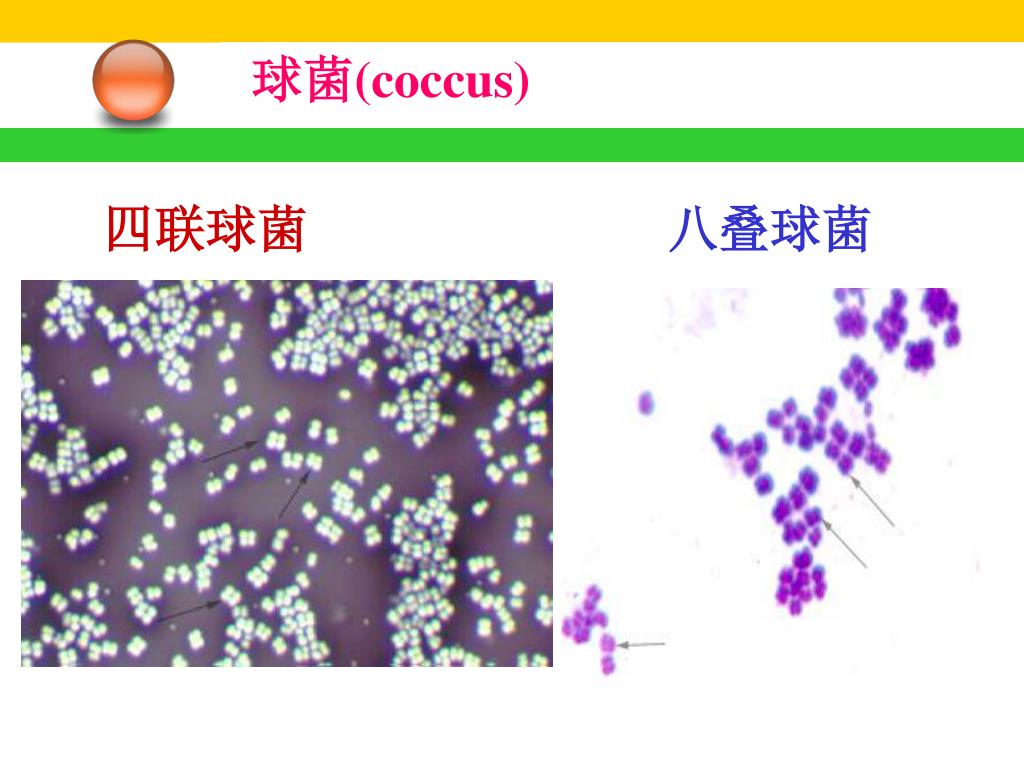 球菌(coccus)

四联球菌

八叠球菌